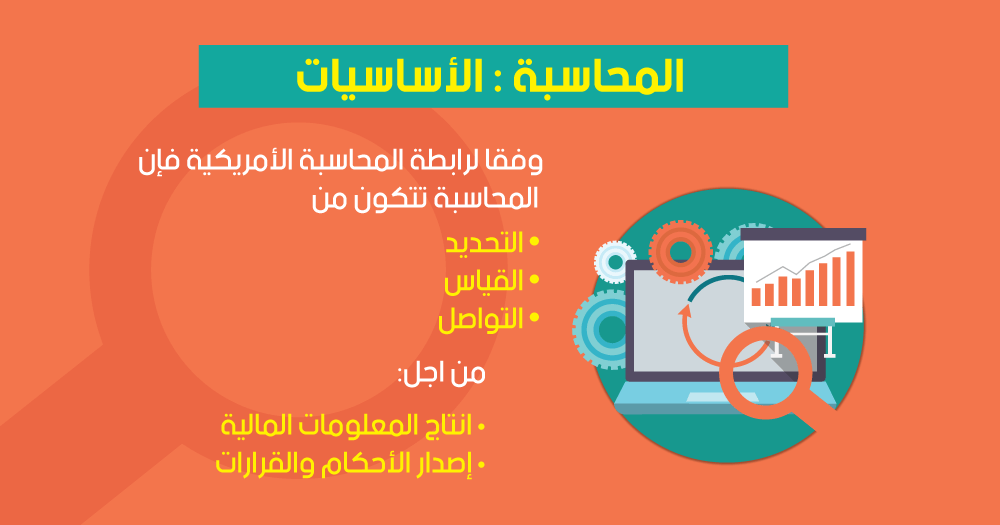 المحاسبة : الأساسيات

وفقا لرابطة المحاسبة الأمريكية فإن المحاسبة تتكون من

• التحديد
• القياس
• التواصل

من اجل:

• انتاج المعلومات المالية
• إصدار الأحكام والقرارات